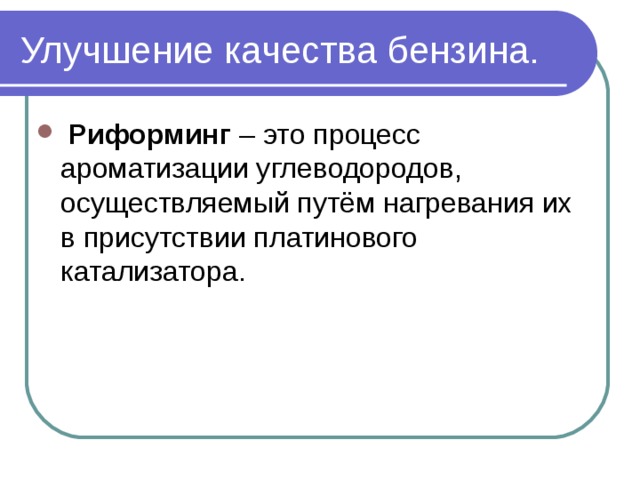 Улучшение качества бензина.

Риформинг – это процесс ароматизации углеводородов, осуществляемый путём нагревания их в присутствии платинового катализатора.